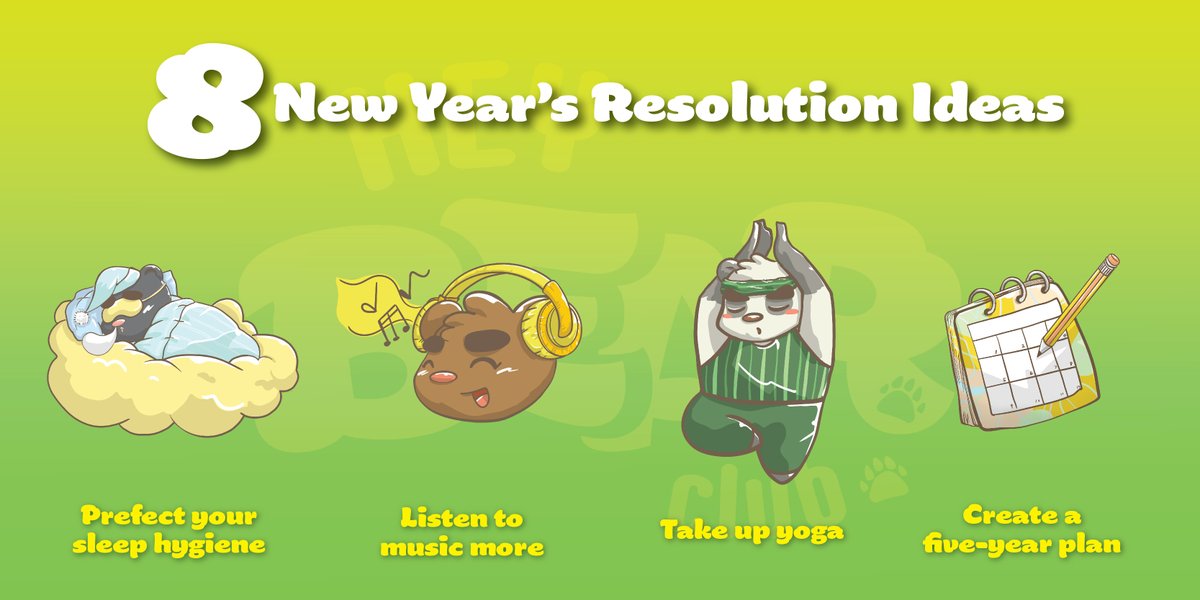 8 New Year's Resolution Ideas

HEY BEAR club

Prefect your sleep hygiene

Listen to music more

Take up yoga

Create a five-year plan